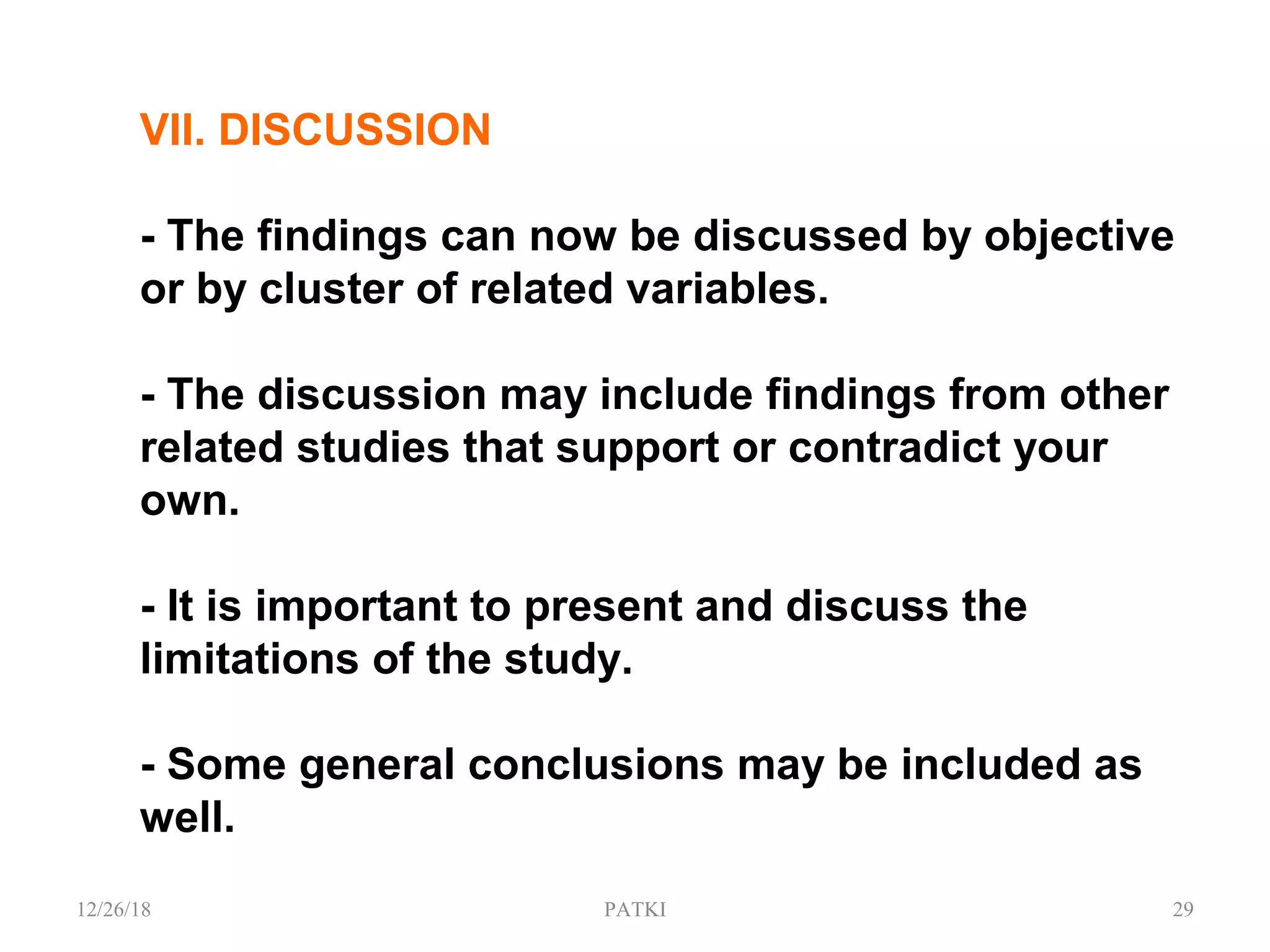 VII. DISCUSSION

- The findings can now be discussed by objective or by cluster of related variables.

- The discussion may include findings from other related studies that support or contradict your own.

- It is important to present and discuss the limitations of the study.

- Some general conclusions may be included as well.

12/26/18 PATKI 29